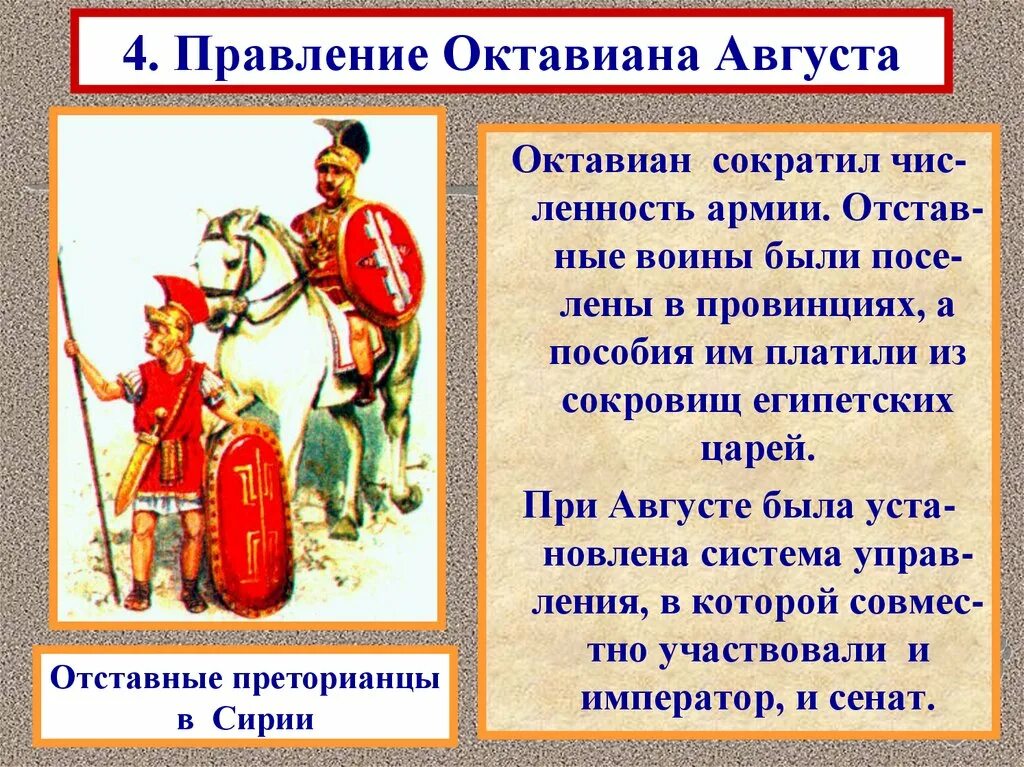 4. Правление Октавиана Августа

Октавиан сократил численность армии. Отставные воины были поселены в провинциях, а пособия им платили из сокровищ египетских царей.

При Августе была установлена система управления, в которой совместно участвовали и император, и сенат.

Отставные преторианцы в Сирии